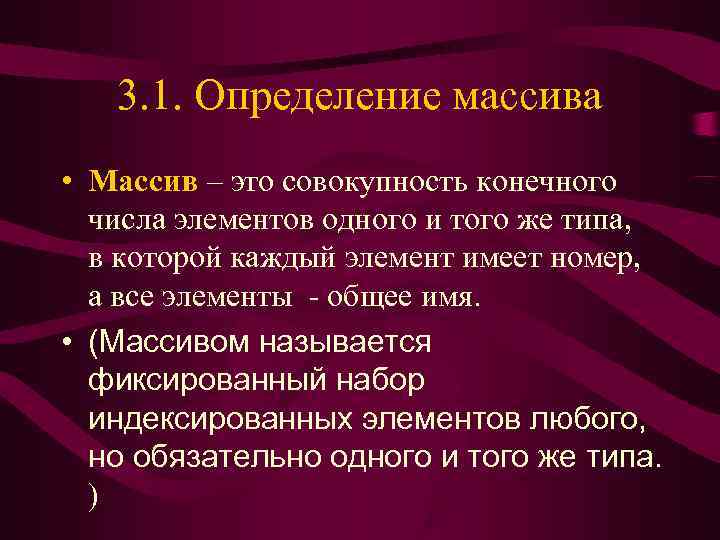 3.1. Определение массива

• Массив – это совокупность конечного числа элементов одного и того же типа, в которой каждый элемент имеет номер, а все элементы - общее имя.

• (Массивом называется фиксированный набор индексированных элементов любого, но обязательно одного и того же типа. )